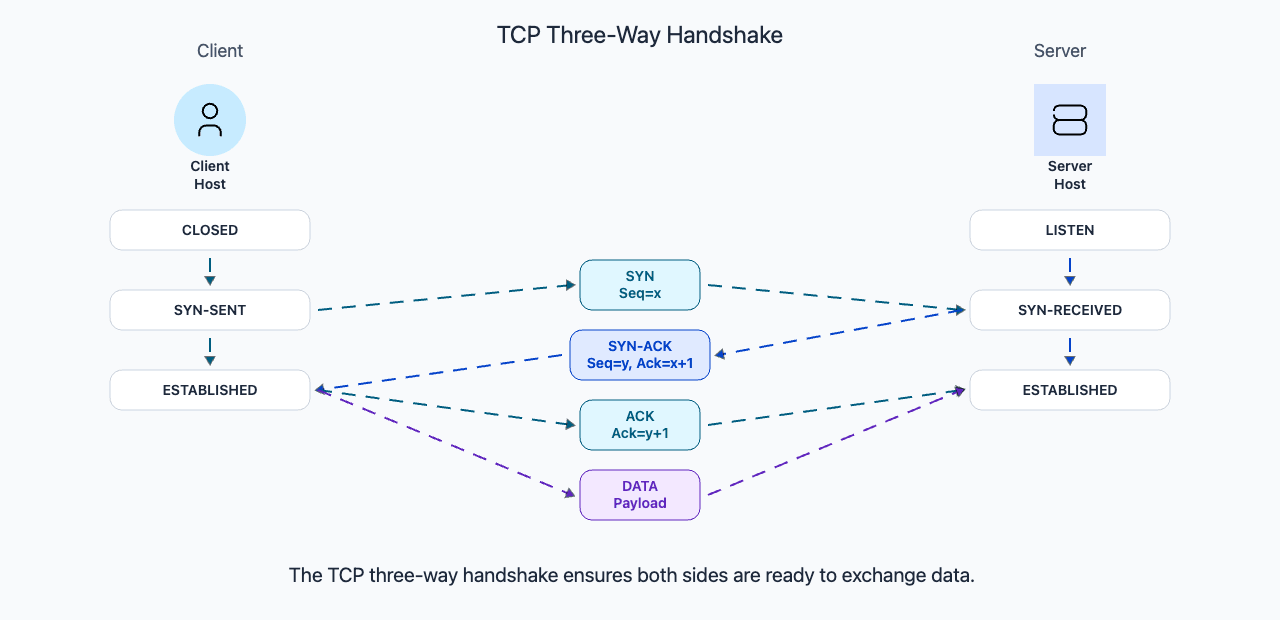 TCP Three-Way Handshake

Client

Client Host

CLOSED

SYN-SENT

ESTABLISHED

SYN
Seq=x

SYN-ACK
Seq=y, Ack=x+1

ACK
Ack=y+1

DATA
Payload

Server

Server Host

LISTEN

SYN-RECEIVED

ESTABLISHED

The TCP three-way handshake ensures both sides are ready to exchange data.